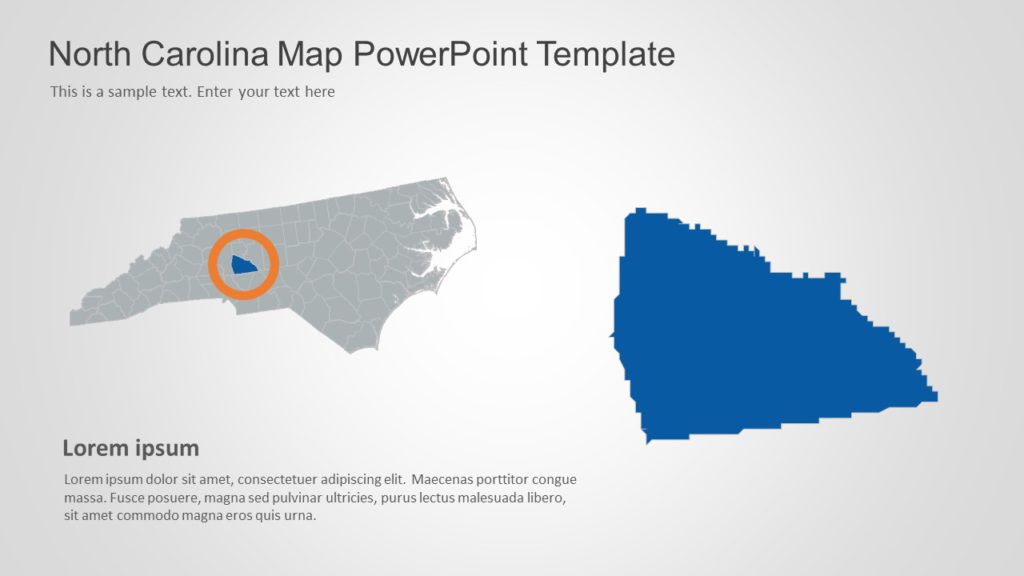 North Carolina Map PowerPoint Template

This is a sample text. Enter your text here

Lorem ipsum

Lorem ipsum dolor sit amet, consectetuer adipiscing elit. Maecenas porttitor congue massa. Fusce posuere, magna sed pulvinar ultricies, purus lectus malesuada libero, sit amet commodo magna eros quis urna.